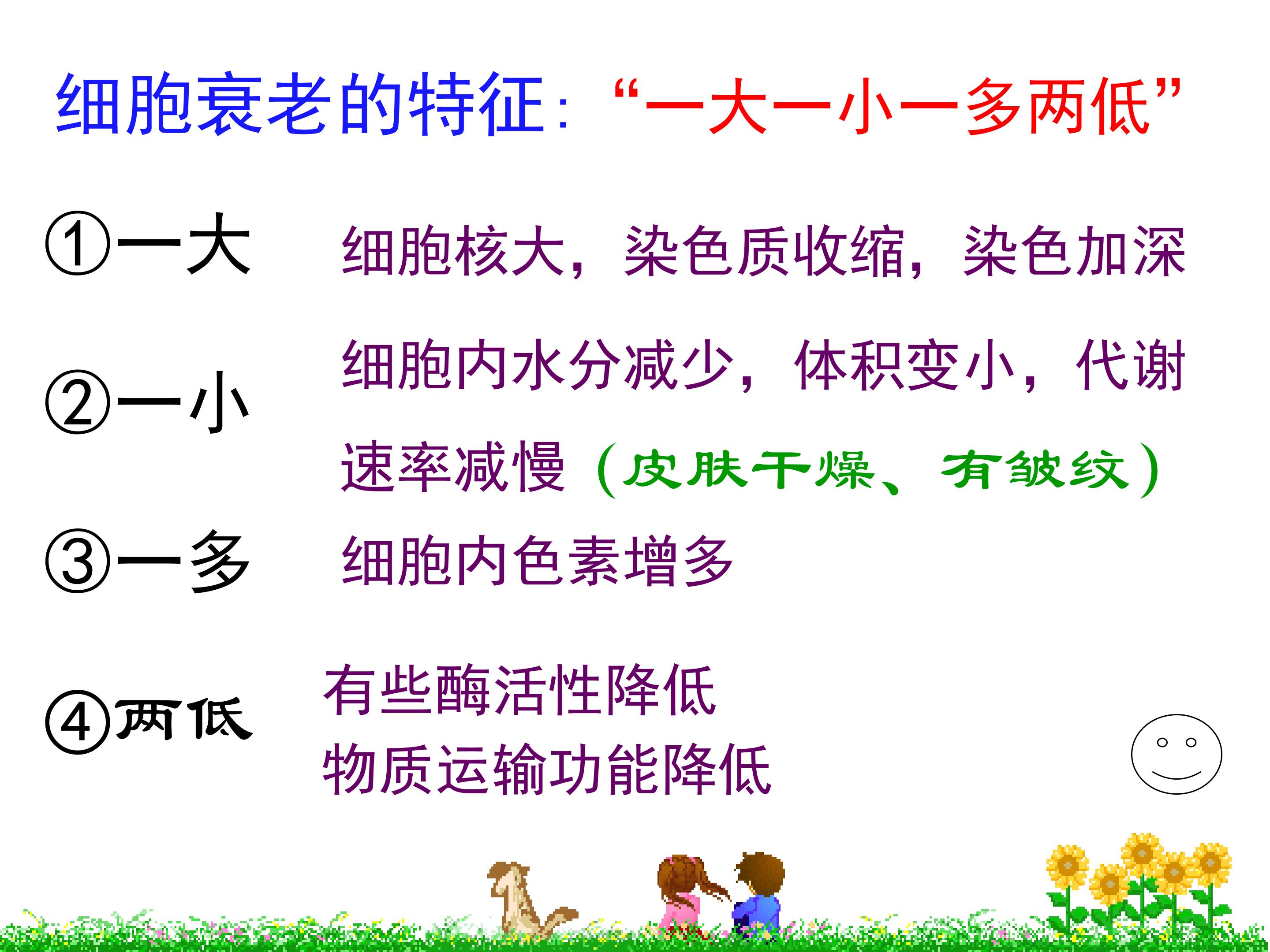 细胞衰老的特征:“一大一小一多两低”

①一大　细胞核大，染色质收缩，染色加深

②一小　细胞内水分减少，体积变小，代谢速率减慢（皮肤干燥、有皱纹）

③一多　细胞内色素增多

④两低　有些酶活性降低
物质运输功能降低